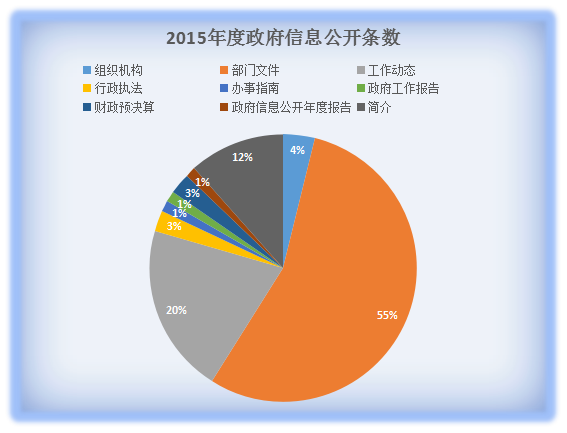 2015年度政府信息公开条数

组织机构
部门文件
工作动态
行政执法
办事指南
政府工作报告
财政预决算
政府信息公开年度报告
简介

4%
55%
20%
3%
1%
1%
3%
1%
12%